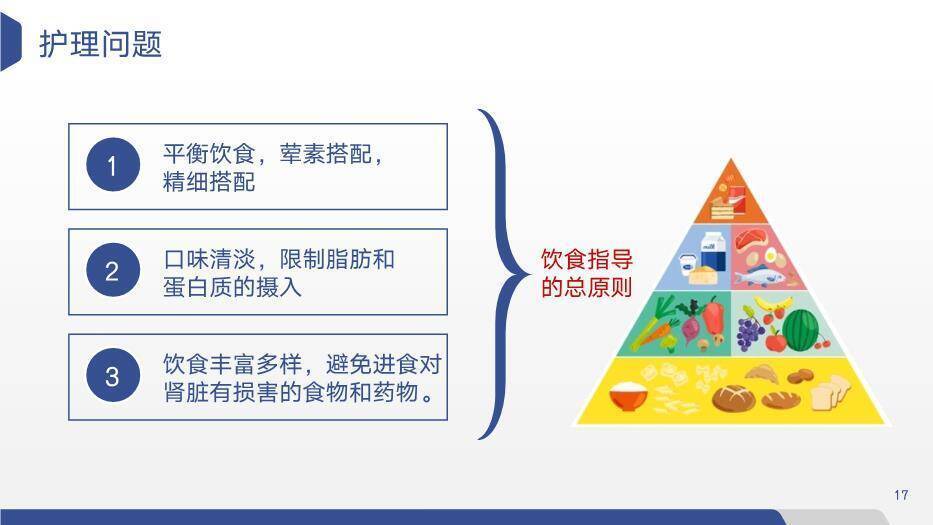 护理问题

1 平衡饮食，荤素搭配，精细搭配

2 口味清淡，限制脂肪和蛋白质的摄入

3 饮食丰富多样，避免进食对肾脏有损害的食物和药物。

饮食指导的总原则

17